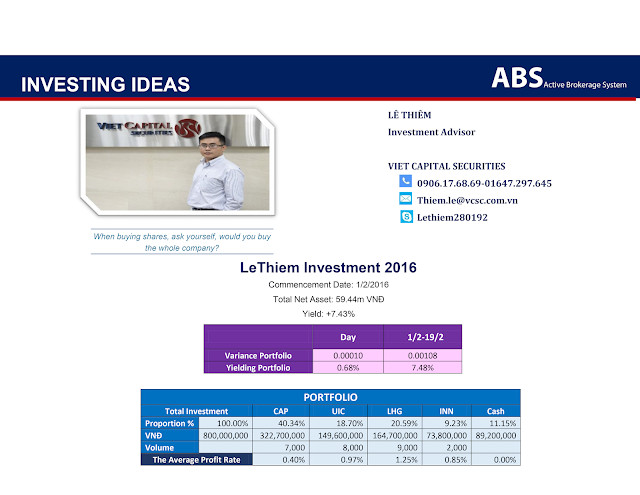 INVESTING IDEAS

ABS Active Brokerage System

VIET CAPITAL SECURITIES

When buying shares, ask yourself, would you buy the whole company?

LÊ THIÊM

Investment Advisor

VIET CAPITAL SECURITIES

0906.17.68.69-01647.297.645

Thiem.le@vcsc.com.vn

Lethiem280192

LeThiem Investment 2016

Commencement Date: 1/2/2016

Total Net Asset: 59.44m VNĐ

Yield: +7.43%

| | Day | 1/2-19/2 |
|---|---|---|
| Variance Portfolio | 0.00010 | 0.00108 |
| Yielding Portfolio | 0.68% | 7.48% |

PORTFOLIO

| Total Investment | | CAP | UIC | LHG | INN | Cash |
|---|---|---|---|---|---|---|
| Proportion % | 100.00% | 40.34% | 18.70% | 20.59% | 9.23% | 11.15% |
| VNĐ | 800,000,000 | 322,700,000 | 149,600,000 | 164,700,000 | 73,800,000 | 89,200,000 |
| Volume | | 7,000 | 8,000 | 9,000 | 2,000 | |
| The Average Profit Rate | | 0.40% | 0.97% | 1.25% | 0.85% | 0.00% |